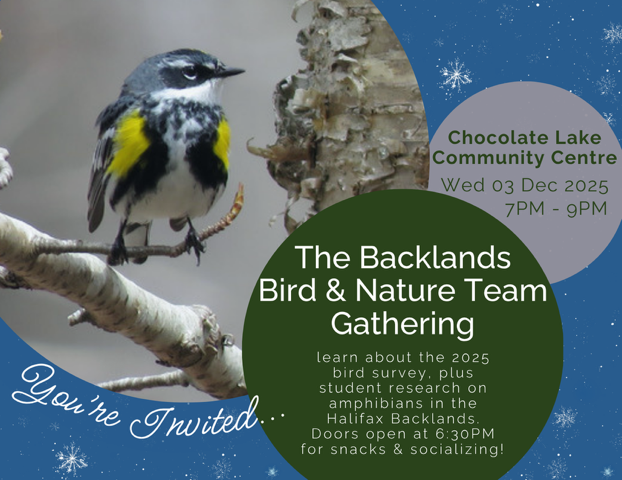 Chocolate Lake Community Centre
Wed 03 Dec 2025
7PM - 9PM

The Backlands Bird & Nature Team Gathering

learn about the 2025 bird survey, plus student research on amphibians in the Halifax Backlands. Doors open at 6:30PM for snacks & socializing!

You're Invited...